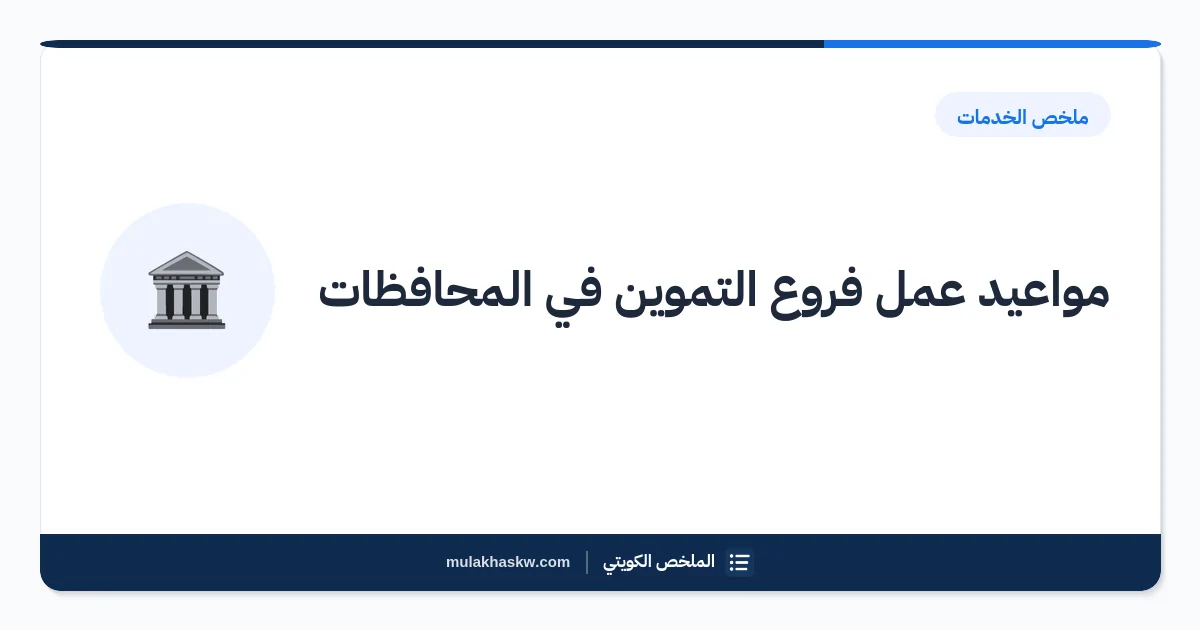 ملخص الخدمات

مواعيد عمل فروع التموين في المحافظات

الملخص الكويتي | mulakhaskw.com